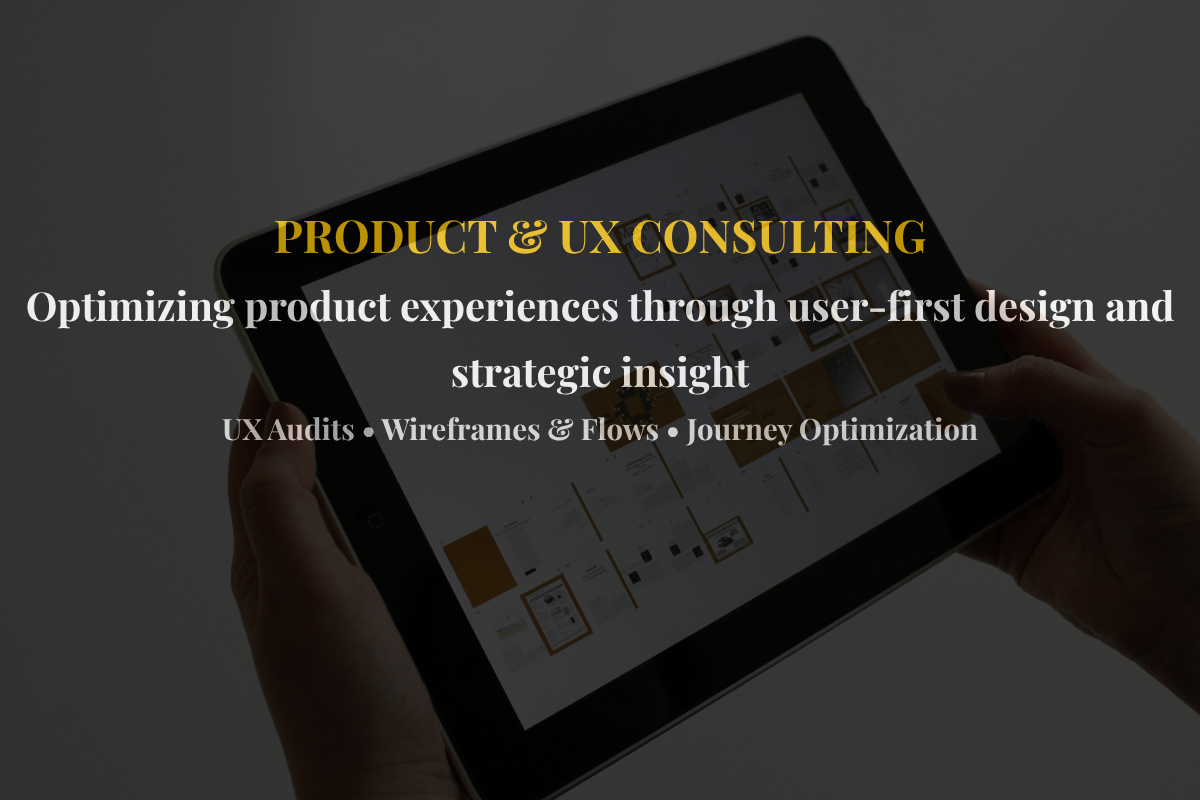 PRODUCT & UX CONSULTING

Optimizing product experiences through user-first design and strategic insight

UX Audits • Wireframes & Flows • Journey Optimization